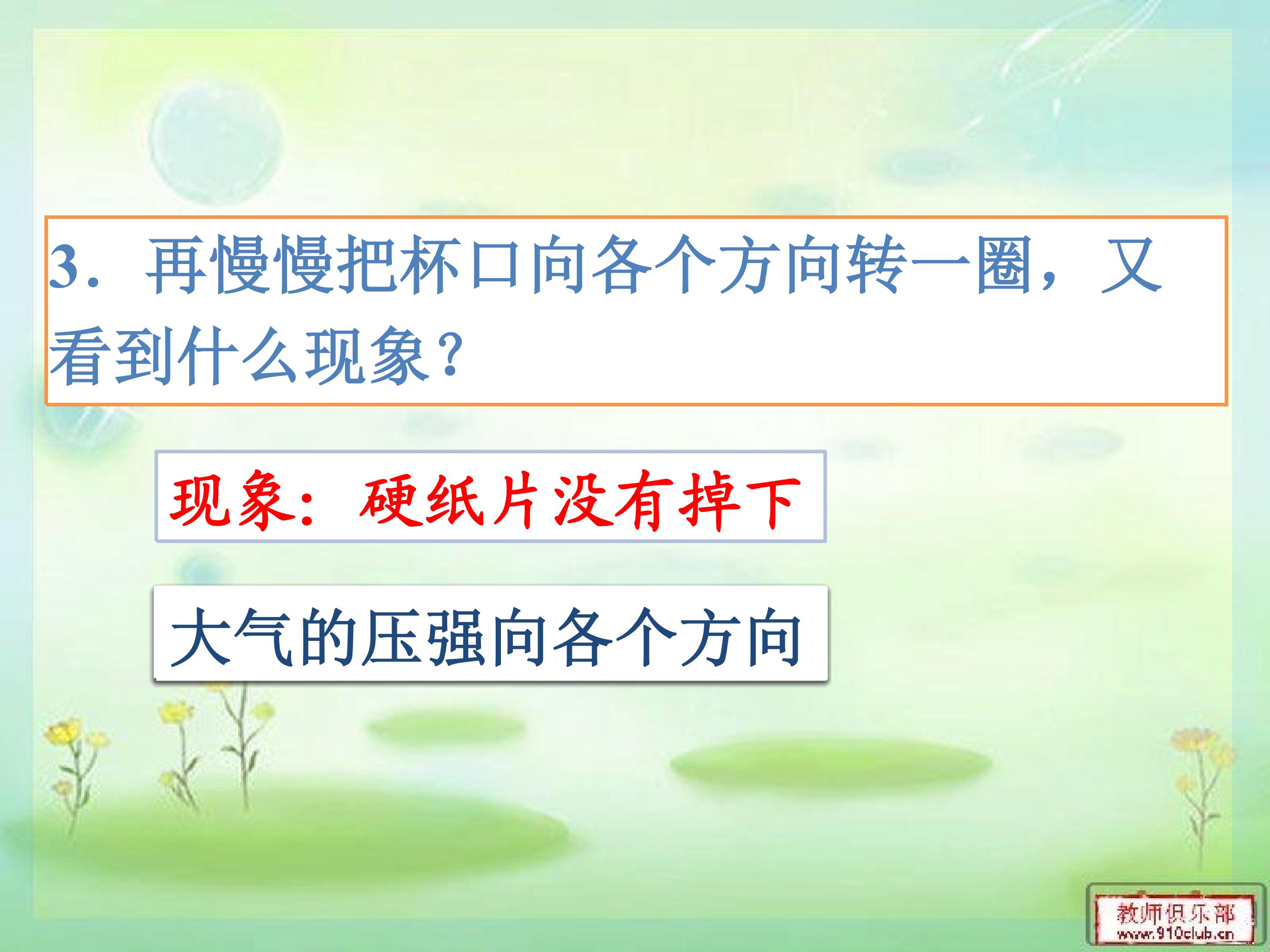 3. 再慢慢把杯口向各个方向转一圈，又看到什么现象？

现象：硬纸片没有掉下

大气的压强向各个方向

教师俱乐部
www.910club.cn